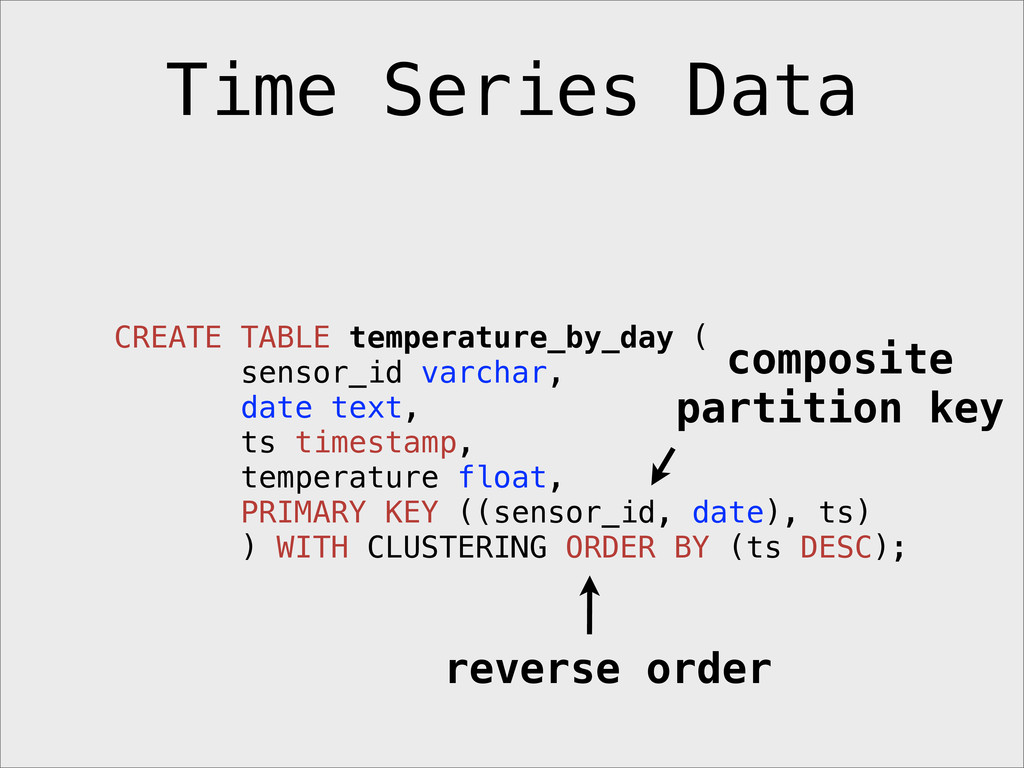 Time Series Data

CREATE TABLE temperature_by_day (
sensor_id varchar,
date text,
ts timestamp,
temperature float,
PRIMARY KEY ((sensor_id, date), ts)
) WITH CLUSTERING ORDER BY (ts DESC);

composite partition key

reverse order